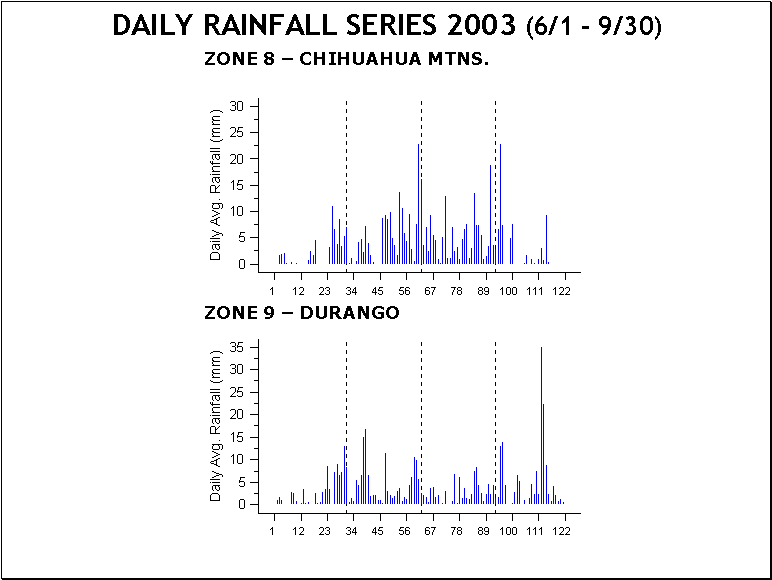 DAILY RAINFALL SERIES 2003 (6/1 - 9/30)

ZONE 8 – CHIHUAHUA MTNS.

Daily Avg. Rainfall (mm)

30
25
20
15
10
5
0

1 12 23 34 45 56 67 78 89 100 111 122

ZONE 9 – DURANGO

Daily Avg. Rainfall (mm)

35
30
25
20
15
10
5
0

1 12 23 34 45 56 67 78 89 100 111 122